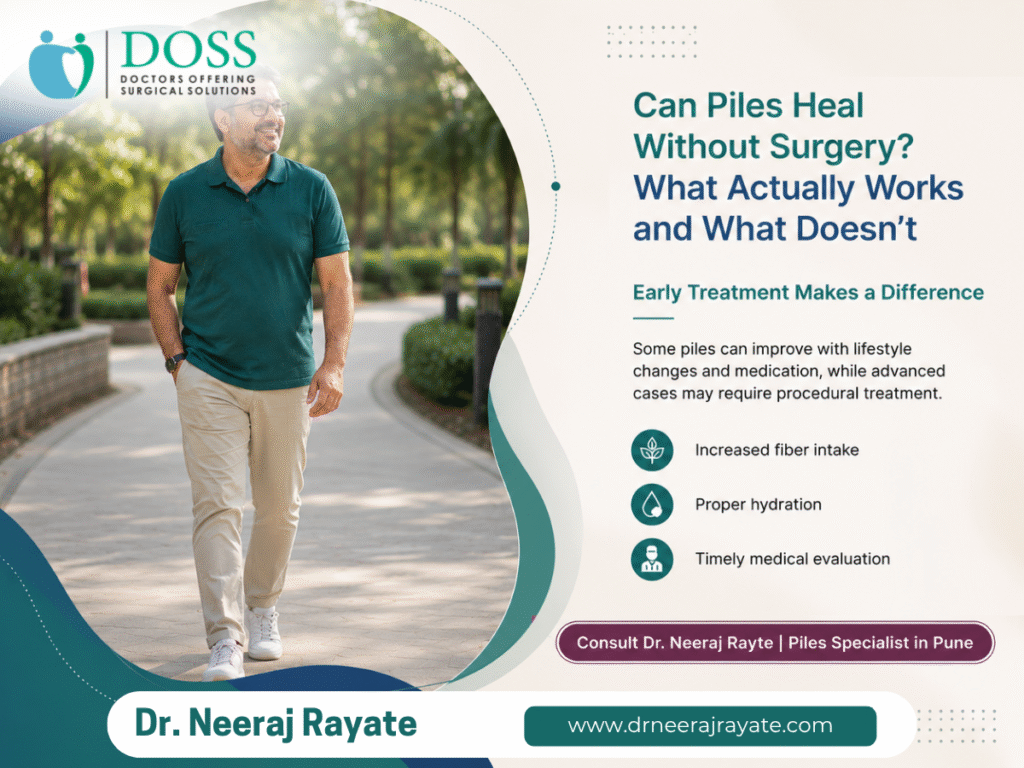 DOSS
DOCTORS OFFERING SURGICAL SOLUTIONS

Can Piles Heal Without Surgery? What Actually Works and What Doesn't

Early Treatment Makes a Difference

Some piles can improve with lifestyle changes and medication, while advanced cases may require procedural treatment.

Increased fiber intake

Proper hydration

Timely medical evaluation

Consult Dr. Neeraj Rayte | Piles Specialist in Pune

Dr. Neeraj Rayate

www.drneerajrayate.com